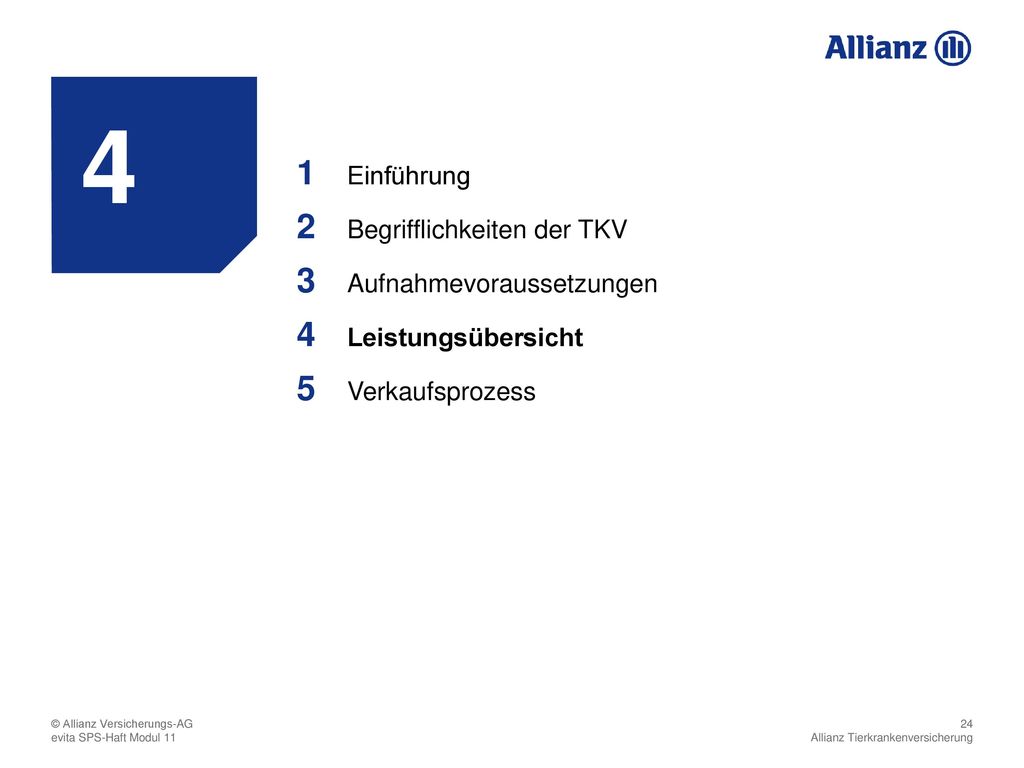 Allianz

4

1 Einführung
2 Begrifflichkeiten der TKV
3 Aufnahmevoraussetzungen
4 Leistungsübersicht
5 Verkaufsprozess

© Allianz Versicherungs-AG
evita SPS-Haft Modul 11

24
Allianz Tierkrankenversicherung